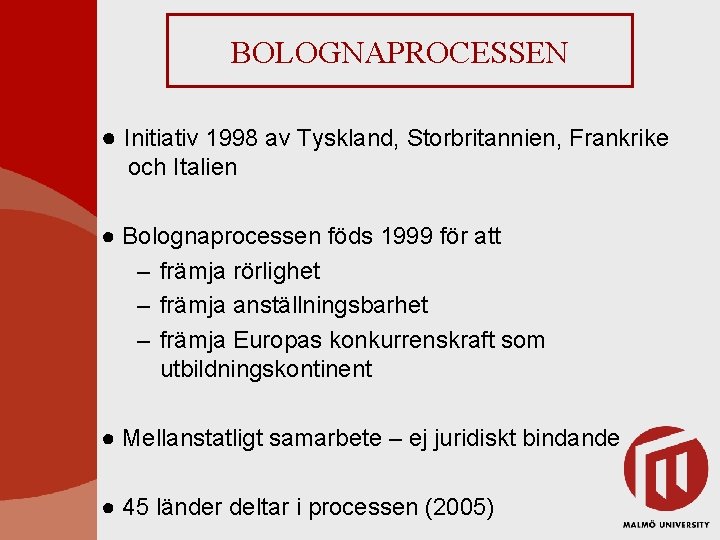 BOLOGNAPROCESSEN

● Initiativ 1998 av Tyskland, Storbritannien, Frankrike och Italien

● Bolognaprocessen föds 1999 för att
– främja rörlighet
– främja anställningsbarhet
– främja Europas konkurrenskraft som utbildningskontinent

● Mellanstatligt samarbete – ej juridiskt bindande

● 45 länder deltar i processen (2005)

MALMÖ UNIVERSITY